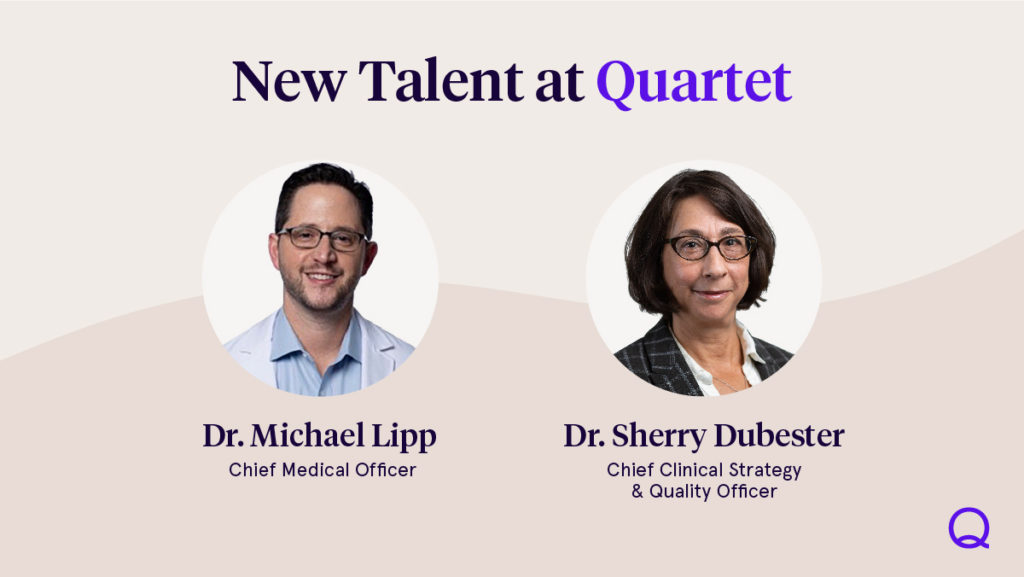 New Talent at Quartet

Dr. Michael Lipp
Chief Medical Officer

Dr. Sherry Dubester
Chief Clinical Strategy & Quality Officer

Q